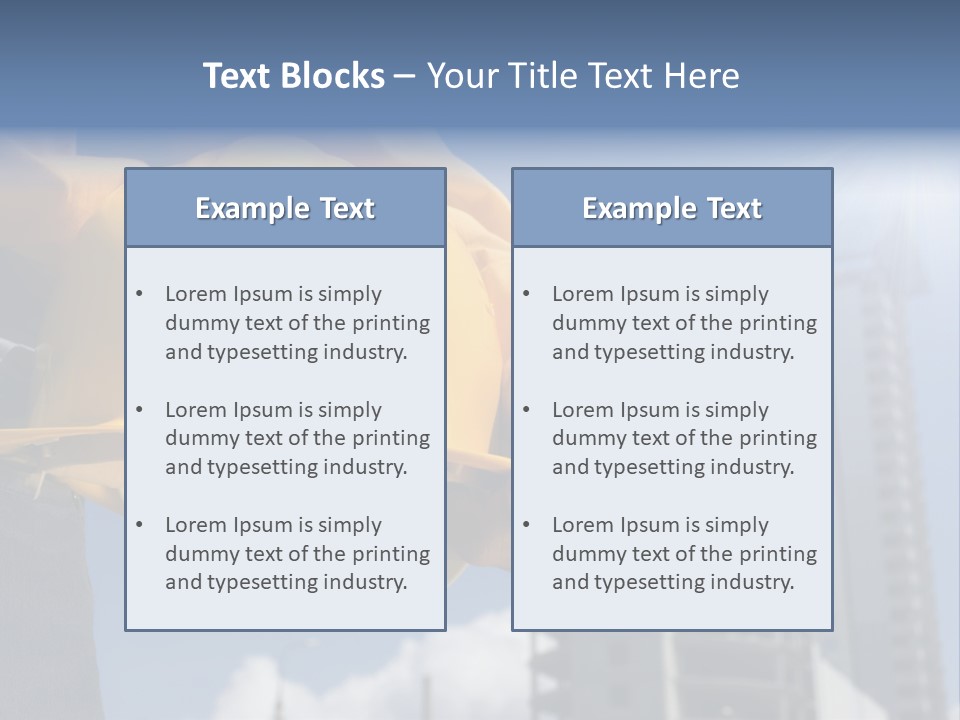 Text Blocks – Your Title Text Here

Example Text

• Lorem Ipsum is simply dummy text of the printing and typesetting industry.

• Lorem Ipsum is simply dummy text of the printing and typesetting industry.

• Lorem Ipsum is simply dummy text of the printing and typesetting industry.

Example Text

• Lorem Ipsum is simply dummy text of the printing and typesetting industry.

• Lorem Ipsum is simply dummy text of the printing and typesetting industry.

• Lorem Ipsum is simply dummy text of the printing and typesetting industry.